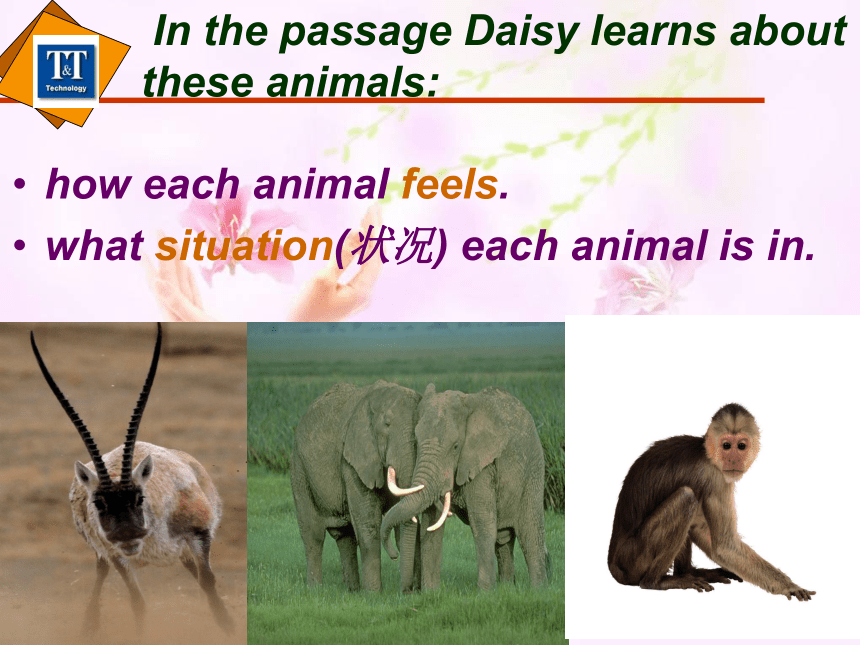 T&T
Technology

In the passage Daisy learns about these animals:

• how each animal feels.
• what situation(状况) each animal is in.